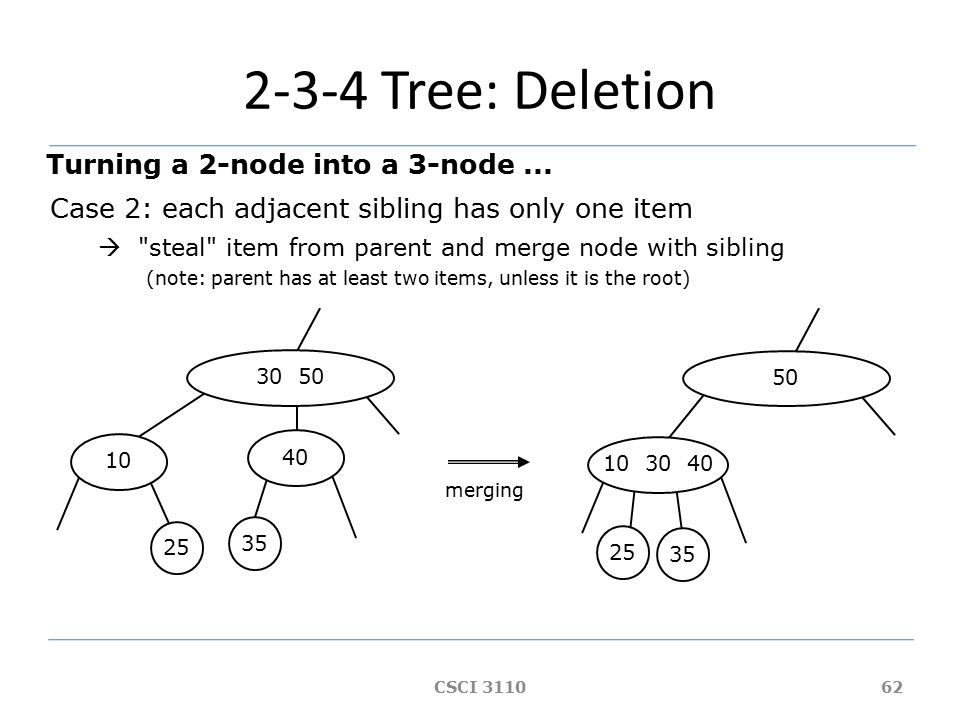 2-3-4 Tree: Deletion

**Turning a 2-node into a 3-node ...**

Case 2: each adjacent sibling has only one item

→ "steal" item from parent and merge node with sibling
(note: parent has at least two items, unless it is the root)

30 50
10
40
25
35

merging

50
10 30 40
25
35

CSCI 3110

62